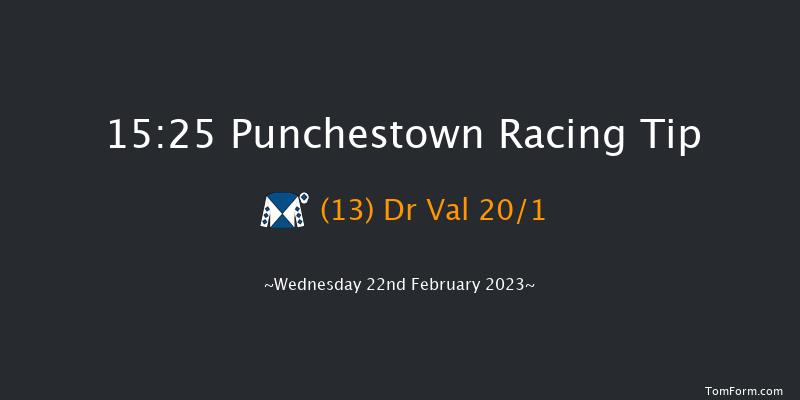 15:25 Punchestown Racing Tip

(13) Dr Val 20/1

~Wednesday 22nd February 2023~

TomForm.com